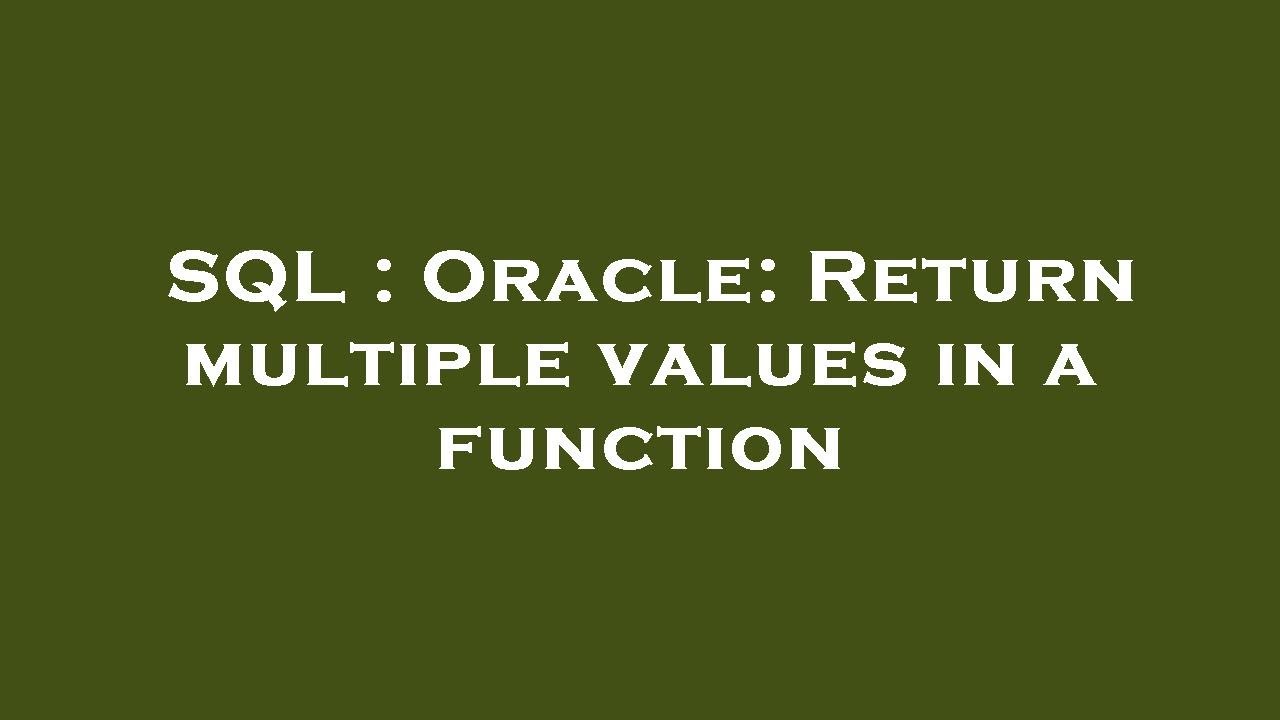 SQL : Oracle: Return multiple values in a function